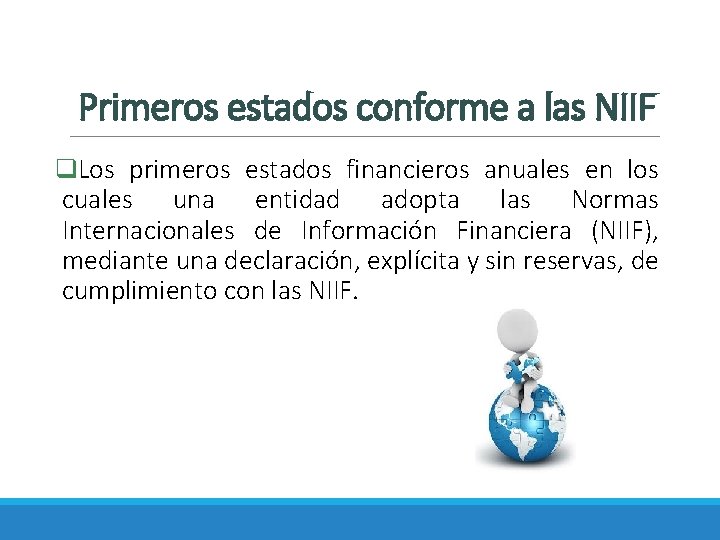 Primeros estados conforme a las NIIF

❑Los primeros estados financieros anuales en los cuales una entidad adopta las Normas Internacionales de Información Financiera (NIIF), mediante una declaración, explícita y sin reservas, de cumplimiento con las NIIF.